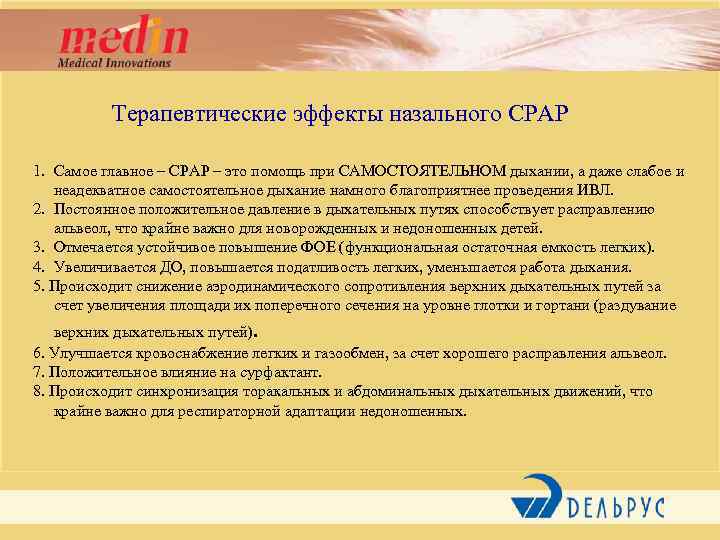 medin
Medical Innovations

Терапевтические эффекты назального CPAP

1. Самое главное – CPAP – это помощь при САМОСТОЯТЕЛЬНОМ дыхании, а даже слабое и неадекватное самостоятельное дыхание намного благоприятнее проведения ИВЛ.
2. Постоянное положительное давление в дыхательных путях способствует расправлению альвеол, что крайне важно для новорожденных и недоношенных детей.
3. Отмечается устойчивое повышение ФОЕ (функциональная остаточная емкость легких).
4. Увеличивается ДО, повышается податливость легких, уменьшается работа дыхания.
5. Происходит снижение аэродинамического сопротивления верхних дыхательных путей за счет увеличения площади их поперечного сечения на уровне глотки и гортани (раздувание верхних дыхательных путей).
6. Улучшается кровоснабжение легких и газообмен, за счет хорошего расправления альвеол.
7. Положительное влияние на сурфактант.
8. Происходит синхронизация торакальных и абдоминальных дыхательных движений, что крайне важно для респираторной адаптации недоношенных.

ДЕЛЬРУС